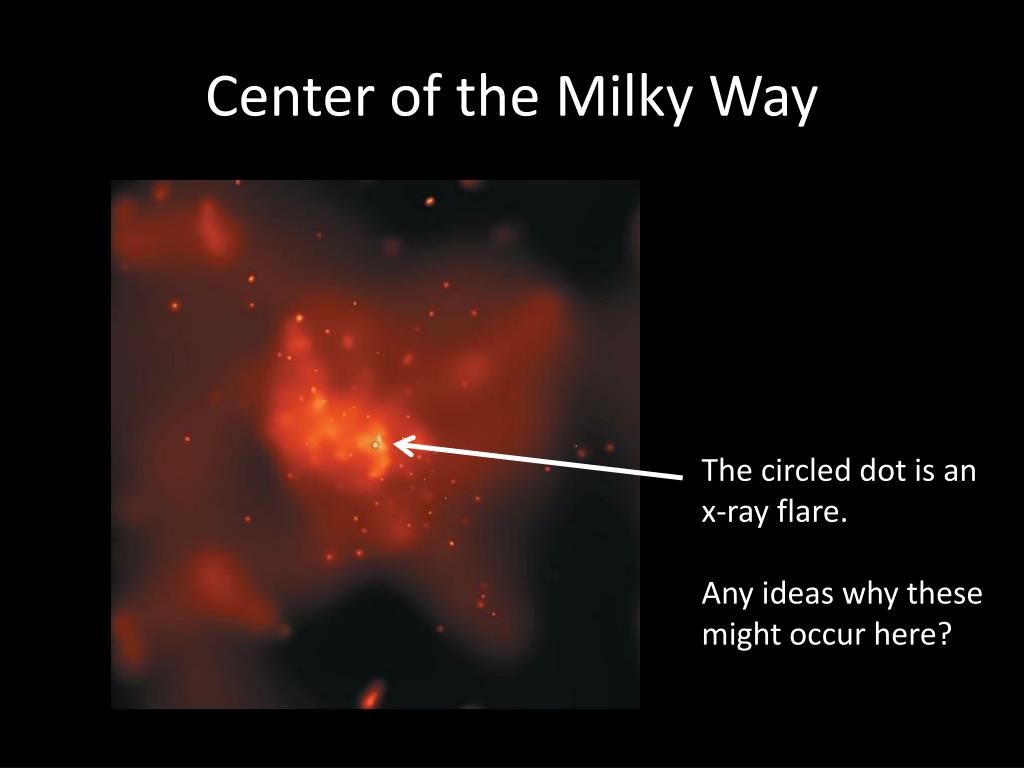 Center of the Milky Way

The circled dot is an x-ray flare.

Any ideas why these might occur here?